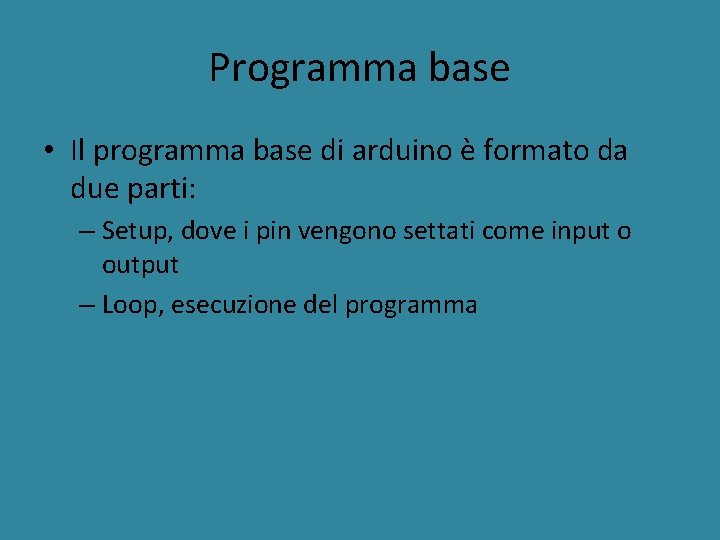 Programma base

• Il programma base di arduino è formato da due parti:
– Setup, dove i pin vengono settati come input o output
– Loop, esecuzione del programma